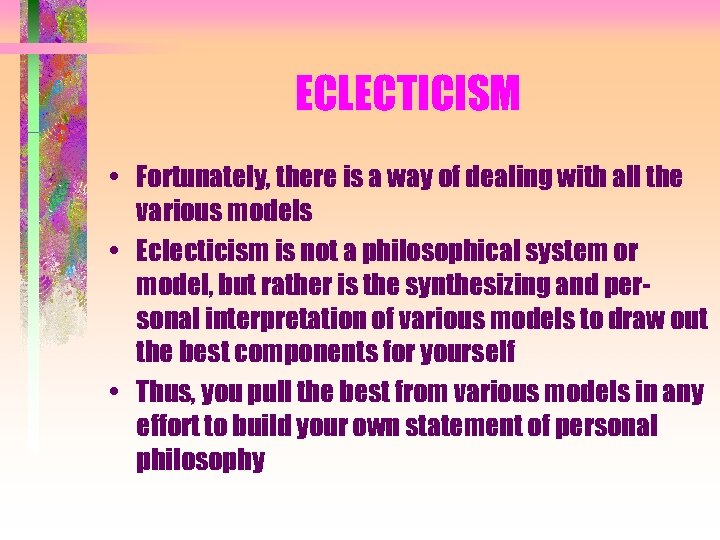 ECLECTICISM

• Fortunately, there is a way of dealing with all the various models
• Eclecticism is not a philosophical system or model, but rather is the synthesizing and personal interpretation of various models to draw out the best components for yourself
• Thus, you pull the best from various models in any effort to build your own statement of personal philosophy